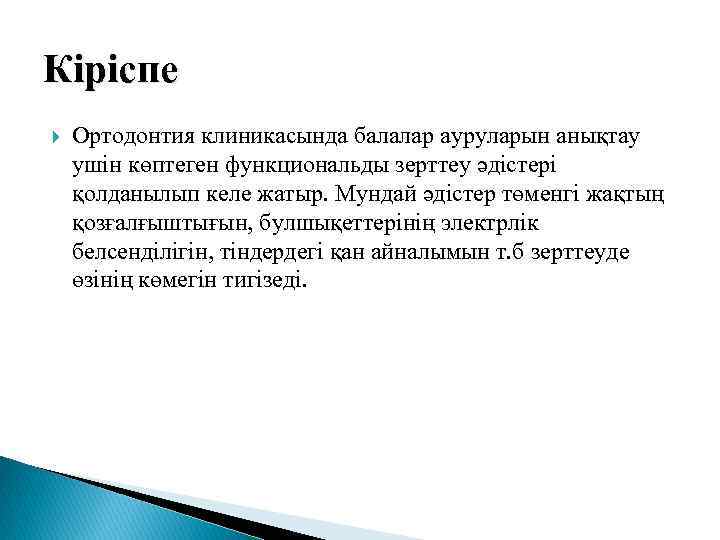 Кіріспе

Ортодонтия клиникасында балалар ауруларын анықтау ушін көптеген функциональды зерттеу әдістері қолданылып келе жатыр. Мундай әдістер төменгі жақтың қозғалғыштығын, булшықеттерінің электрлік белсенділігін, тіндердегі қан айналымын т.б зерттеуде өзінің көмегін тигізеді.